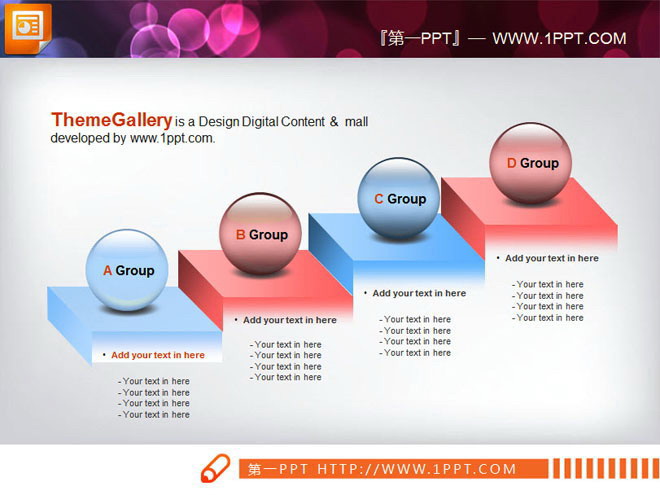 『第一PPT』— WWW.1PPT.COM

ThemeGallery is a Design Digital Content & mall developed by www.1ppt.com.

A Group

• Add your text in here

- Your text in here
- Your text in here
- Your text in here
- Your text in here

B Group

• Add your text in here

- Your text in here
- Your text in here
- Your text in here
- Your text in here

C Group

• Add your text in here

- Your text in here
- Your text in here
- Your text in here
- Your text in here

D Group

• Add your text in here

- Your text in here
- Your text in here
- Your text in here
- Your text in here

第一PPT HTTP://WWW.1PPT.COM